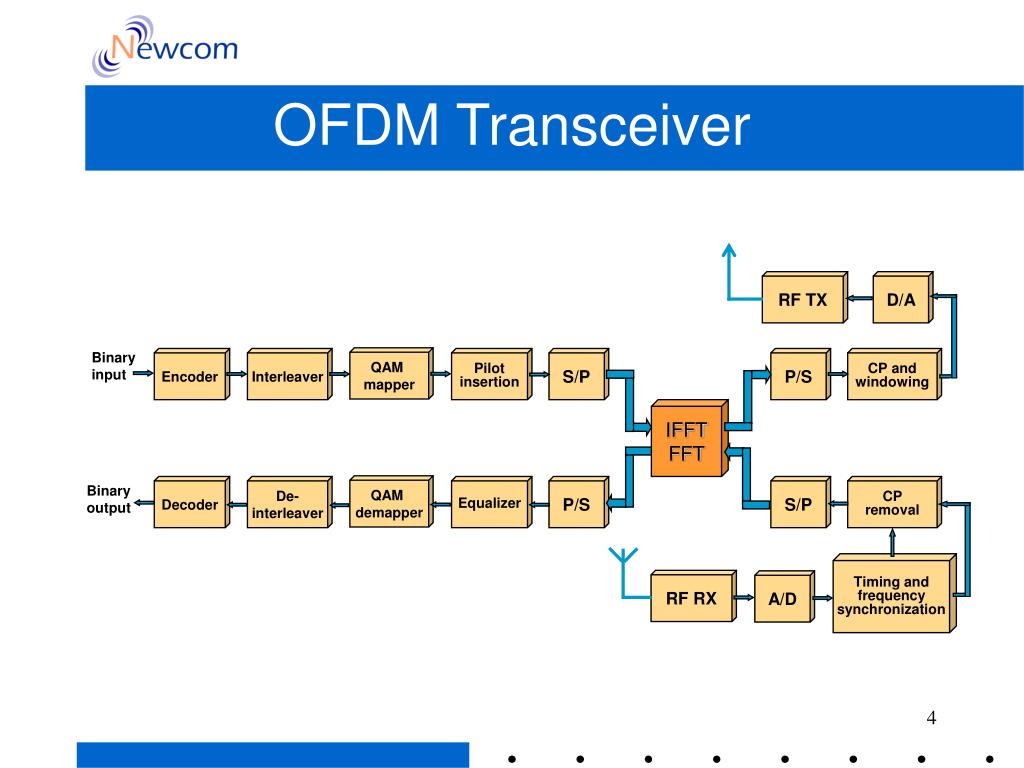 Newcom

OFDM Transceiver

RF TX

D/A

Binary input

Encoder

Interleaver

QAM mapper

Pilot insertion

S/P

P/S

CP and windowing

IFFT
FFT

Binary output

Decoder

De-interleaver

QAM demapper

Equalizer

P/S

S/P

CP removal

RF RX

A/D

Timing and frequency synchronization

4